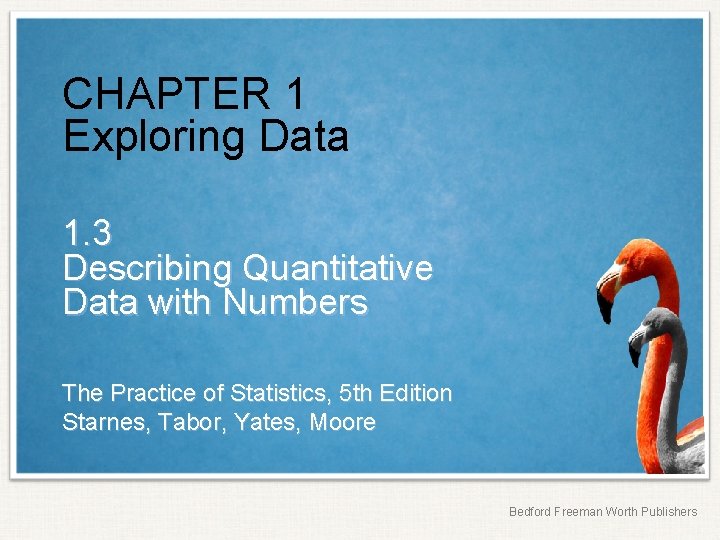 CHAPTER 1
Exploring Data

1.3
Describing Quantitative Data with Numbers

The Practice of Statistics, 5th Edition
Starnes, Tabor, Yates, Moore

Bedford Freeman Worth Publishers